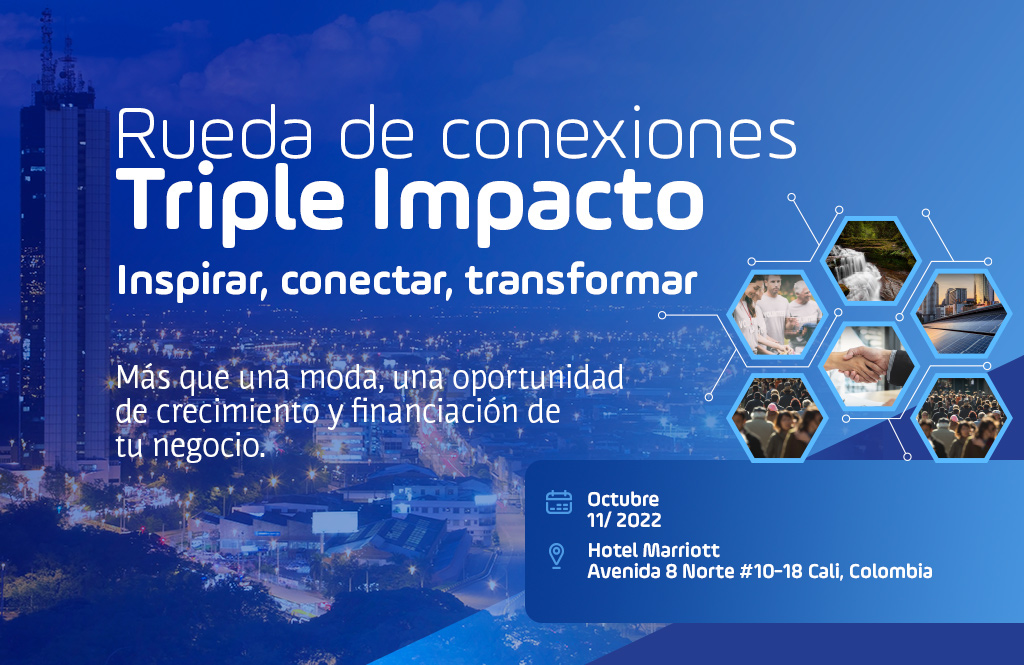 Rueda de conexiones
Triple Impacto

Inspirar, conectar, transformar

Más que una moda, una oportunidad de crecimiento y financiación de tu negocio.

Octubre
11/ 2022

Hotel Marriott
Avenida 8 Norte #10-18 Cali, Colombia